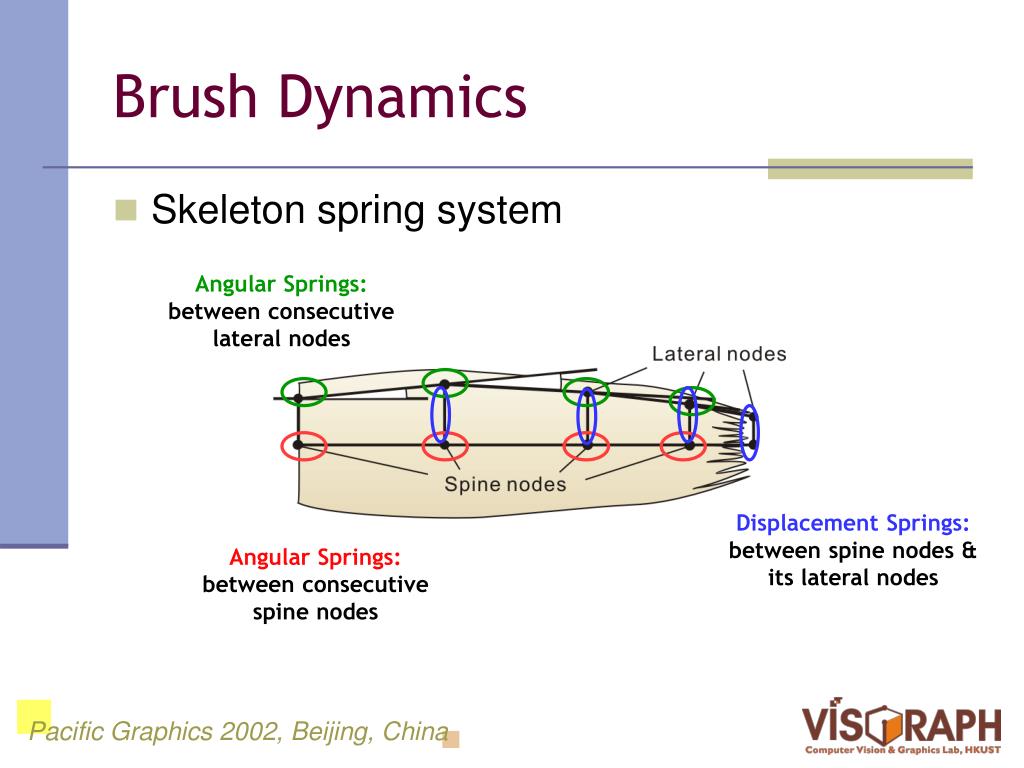 Brush Dynamics

Skeleton spring system

Angular Springs:
between consecutive lateral nodes

Lateral nodes

Spine nodes

Displacement Springs:
between spine nodes & its lateral nodes

Angular Springs:
between consecutive spine nodes

Pacific Graphics 2002, Beijing, China

VISGRAPH
Computer Vision & Graphics Lab, HKUST